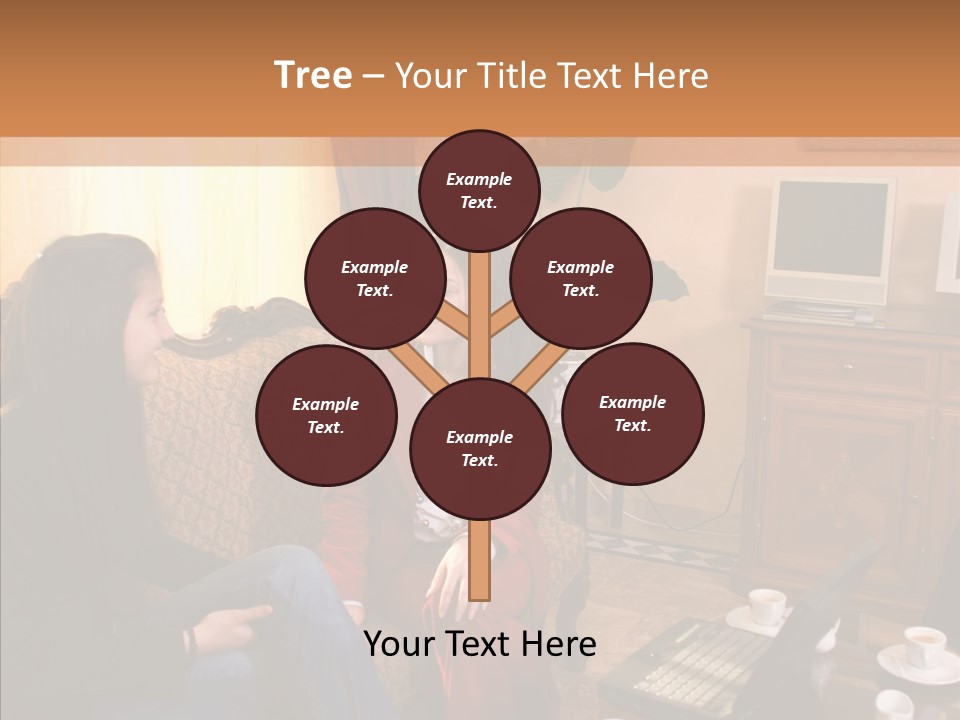 Tree – Your Title Text Here

Example Text.

Example Text.

Example Text.

Example Text.

Example Text.

Example Text.

Your Text Here